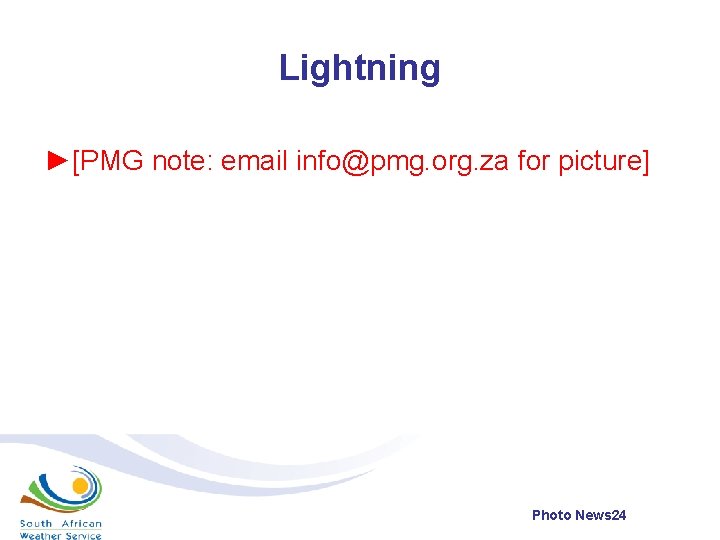 Lightning

►[PMG note: email info@pmg.org.za for picture]

South African Weather Service

Photo News24